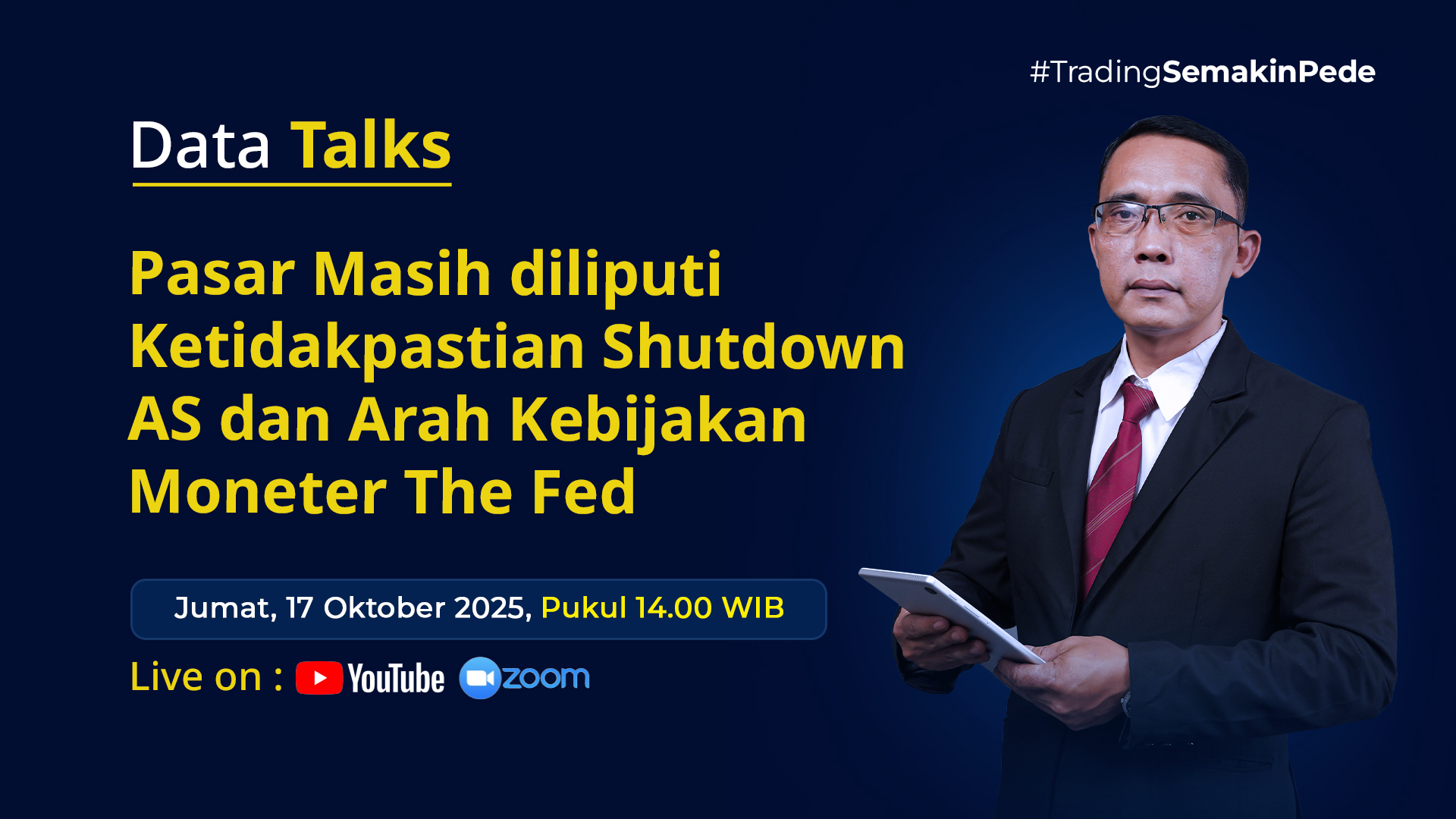 #TradingSemakinPede

Data Talks

Pasar Masih diliputi Ketidakpastian Shutdown AS dan Arah Kebijakan Moneter The Fed

Jumat, 17 Oktober 2025, Pukul 14.00 WIB

Live on : YouTube zoom